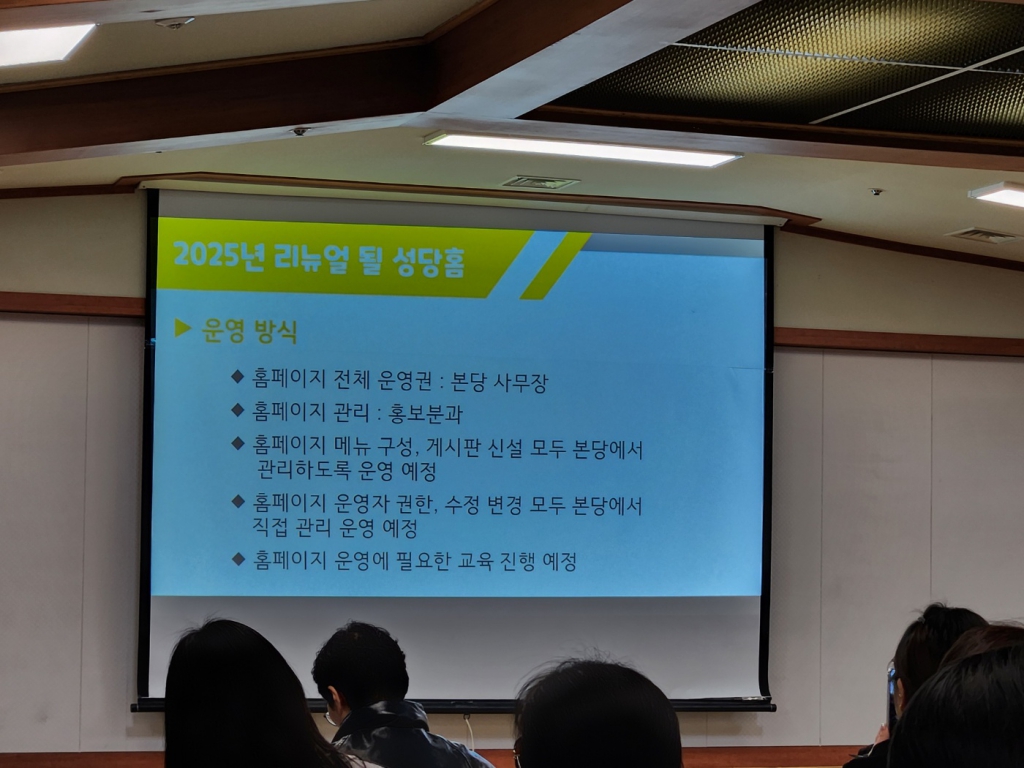 2025년 리뉴얼 될 성당홈

▶ 운영 방식

◆ 홈페이지 전체 운영권 : 본당 사무장
◆ 홈페이지 관리 : 홍보분과
◆ 홈페이지 메뉴 구성, 게시판 신설 모두 본당에서 관리하도록 운영 예정
◆ 홈페이지 운영자 권한, 수정 변경 모두 본당에서 직접 관리 운영 예정
◆ 홈페이지 운영에 필요한 교육 진행 예정